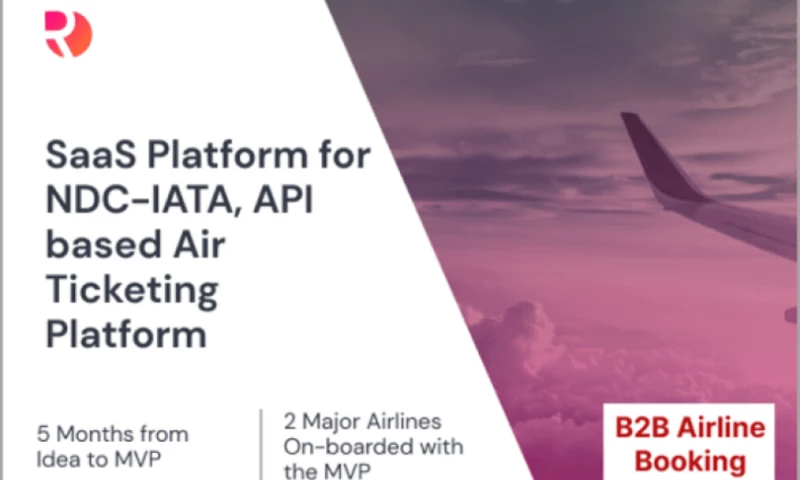 SaaS Platform for NDC-IATA, API based Air Ticketing Platform

5 Months from Idea to MVP

2 Major Airlines On-boarded with the MVP

B2B Airline Booking